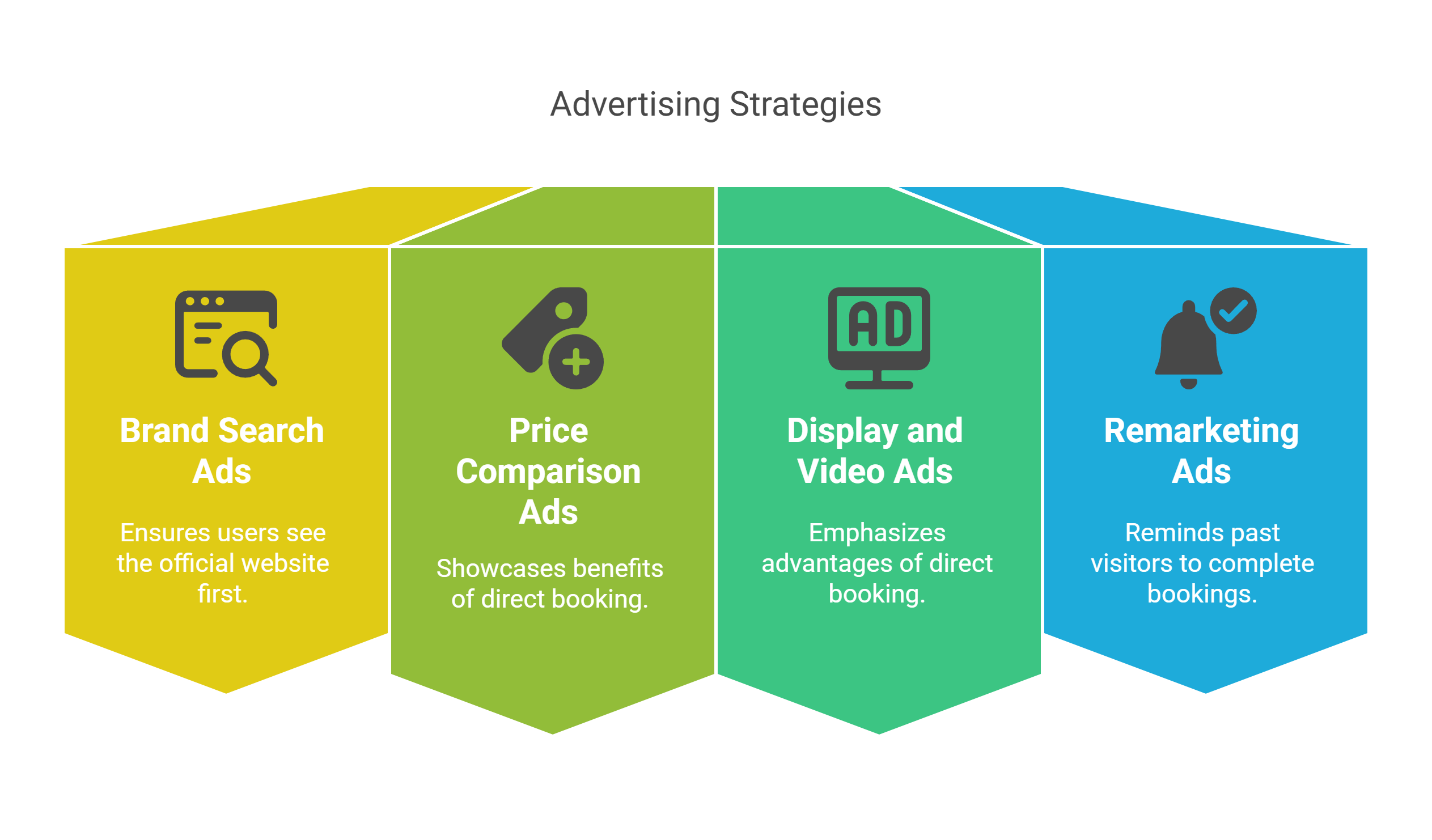 Advertising Strategies

AD

Brand Search Ads

Ensures users see the official website first.

Price Comparison Ads

Showcases benefits of direct booking.

Display and Video Ads

Emphasizes advantages of direct booking.

Remarketing Ads

Reminds past visitors to complete bookings.